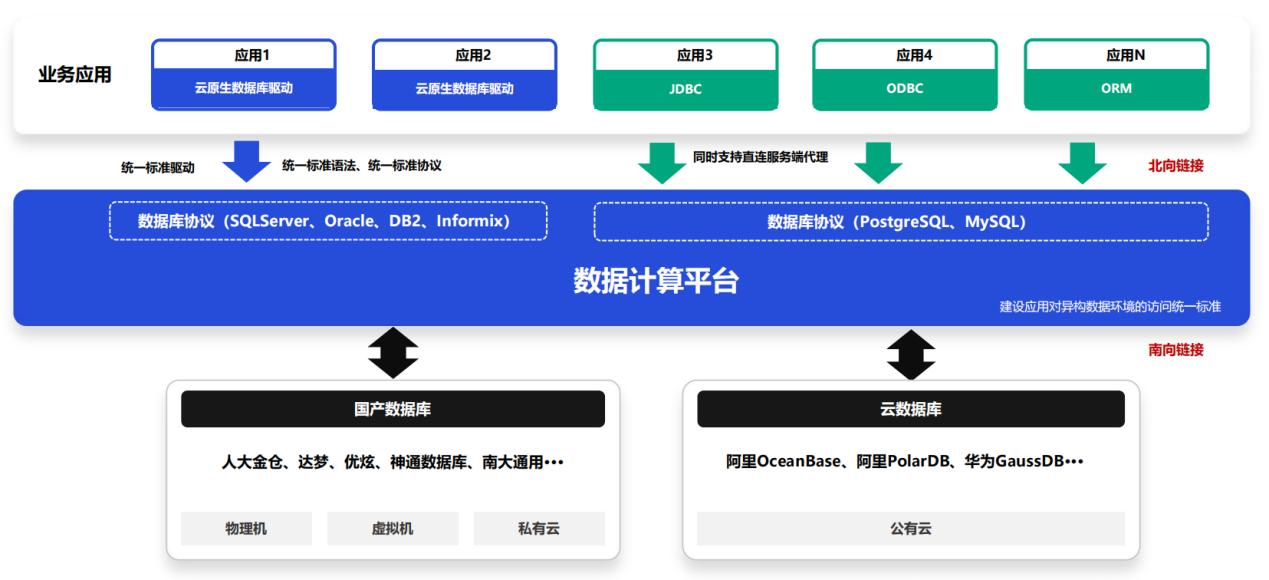 业务应用

应用1
云原生数据库驱动

应用2
云原生数据库驱动

应用3
JDBC

应用4
ODBC

应用N
ORM

统一标准驱动

统一标准语法、统一标准协议

同时支持直连服务端代理

北向链接

数据库协议（SQLServer、Oracle、DB2、Informix）

数据库协议（PostgreSQL、MySQL）

数据计算平台

建设应用对异构数据环境的访问统一标准

南向链接

国产数据库

人大金仓、达梦、优炫、神通数据库、南大通用•••

物理机

虚拟机

私有云

云数据库

阿里OceanBase、阿里PolarDB、华为GaussDB•••

公有云